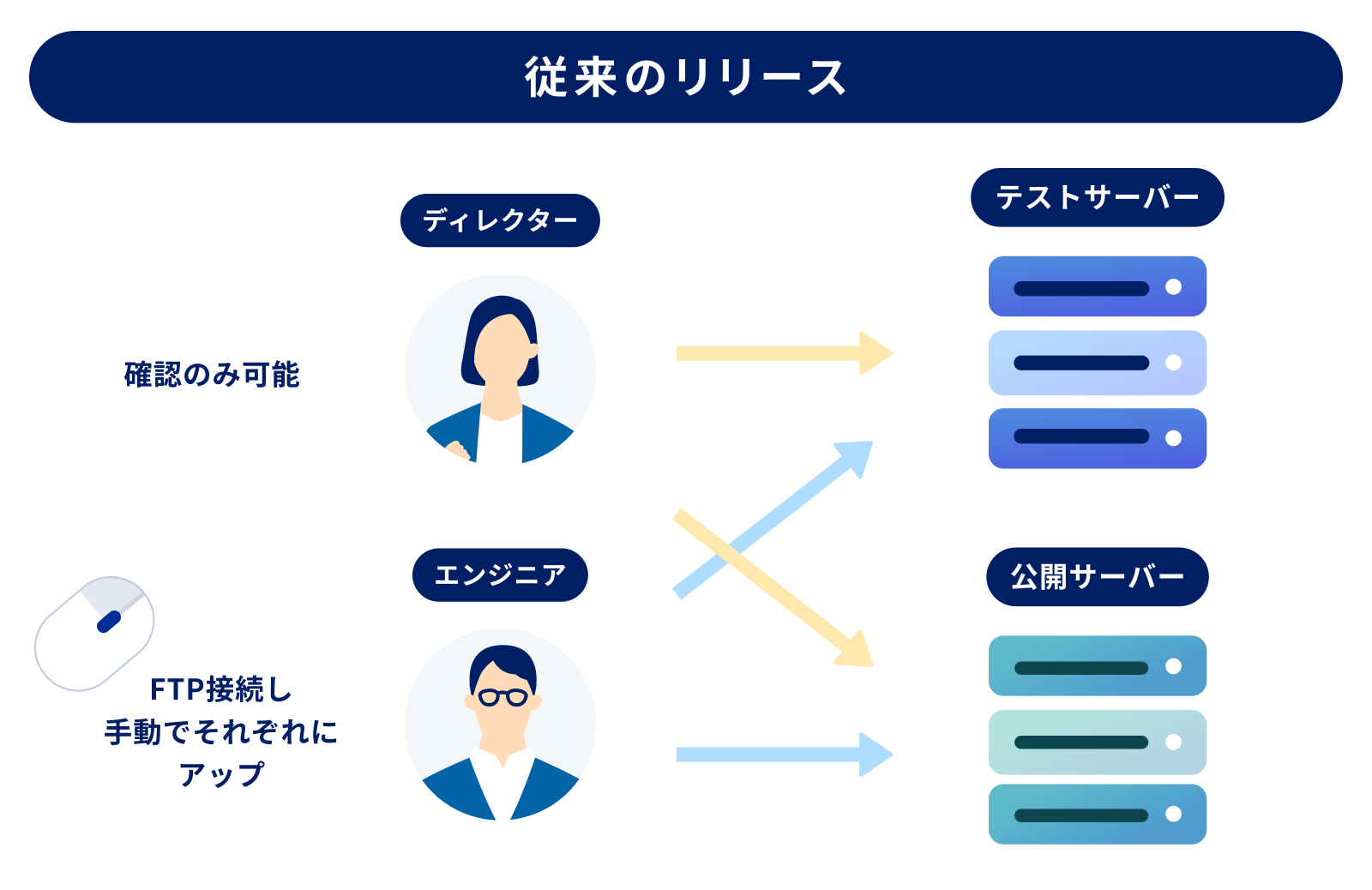 従来のリリース

ディレクター

テストサーバー

確認のみ可能

エンジニア

公開サーバー

FTP接続し
手動でそれぞれに
アップ